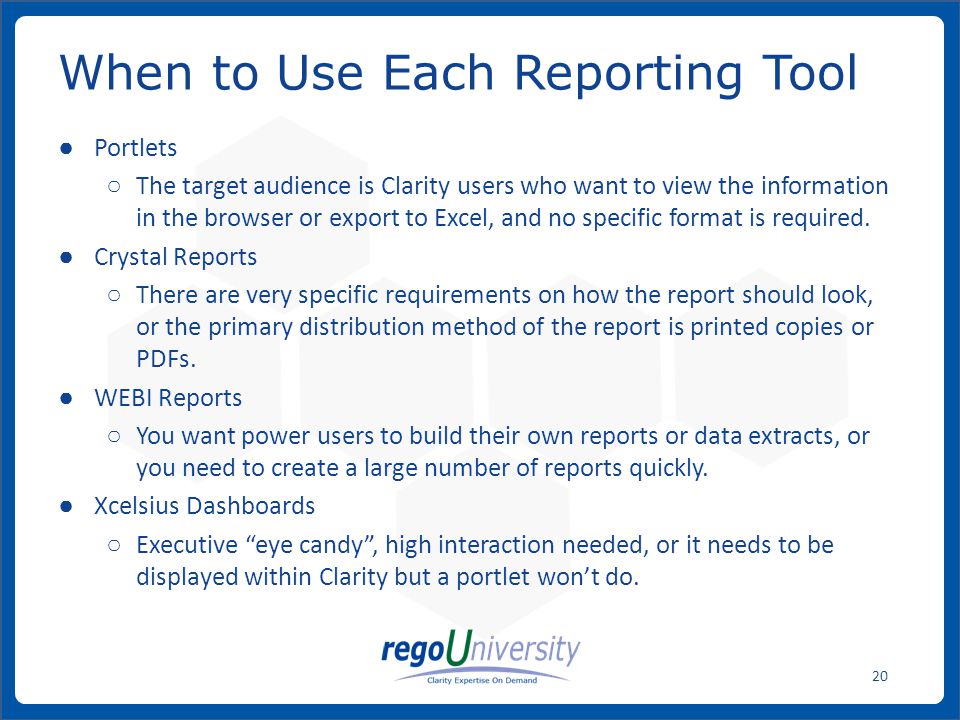 When to Use Each Reporting Tool

● Portlets
○ The target audience is Clarity users who want to view the information in the browser or export to Excel, and no specific format is required.

● Crystal Reports
○ There are very specific requirements on how the report should look, or the primary distribution method of the report is printed copies or PDFs.

● WEBI Reports
○ You want power users to build their own reports or data extracts, or you need to create a large number of reports quickly.

● Xcelsius Dashboards
○ Executive “eye candy”, high interaction needed, or it needs to be displayed within Clarity but a portlet won’t do.

regoUniversity
Clarity Expertise On Demand

20